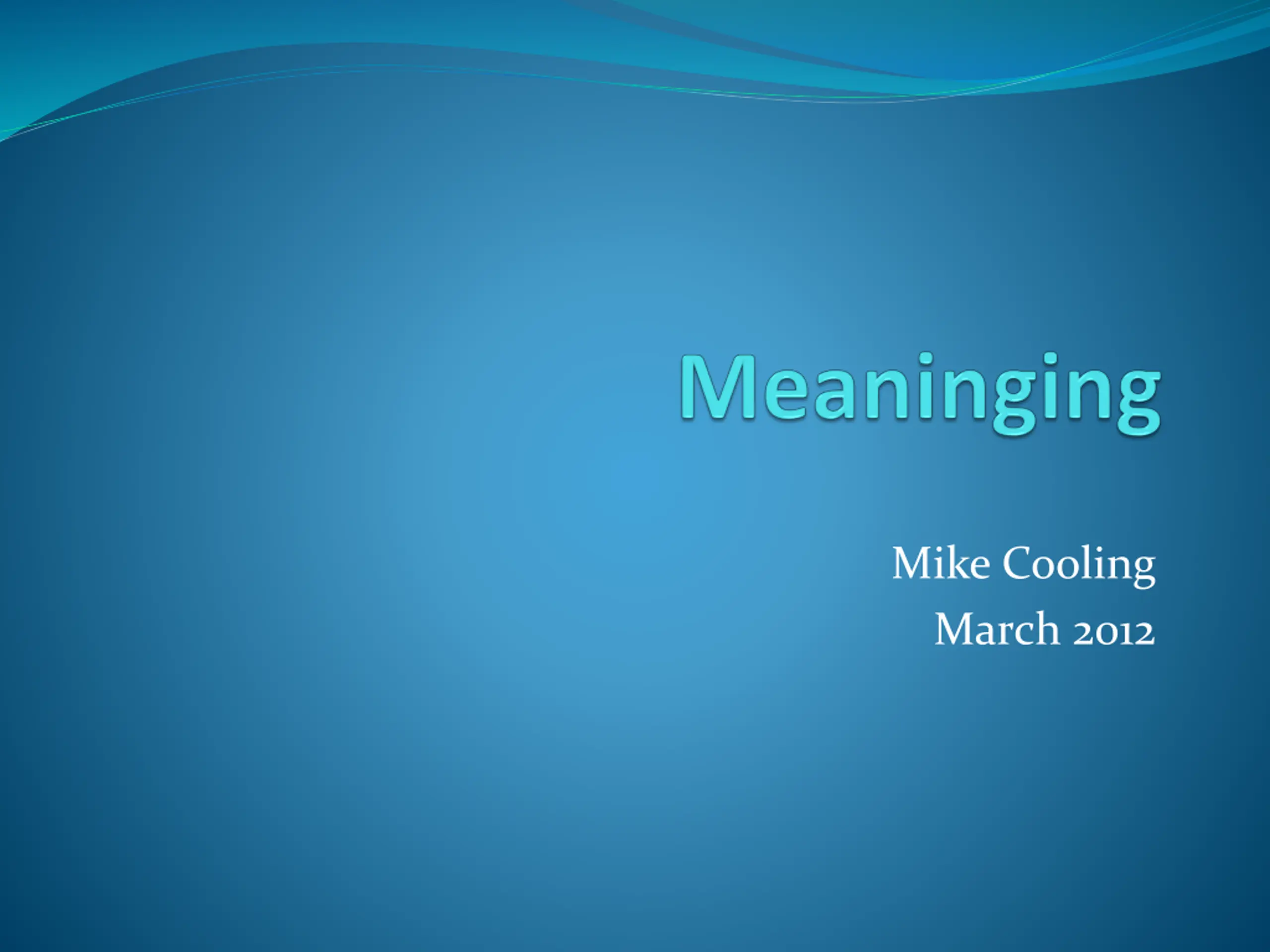 Meaninging

Mike Cooling
March 2012